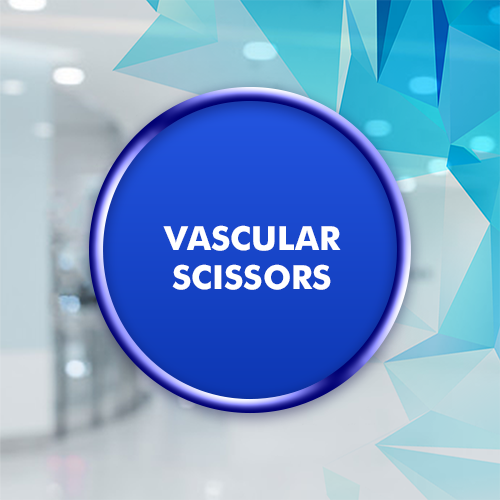 VASCULAR SCISSORS